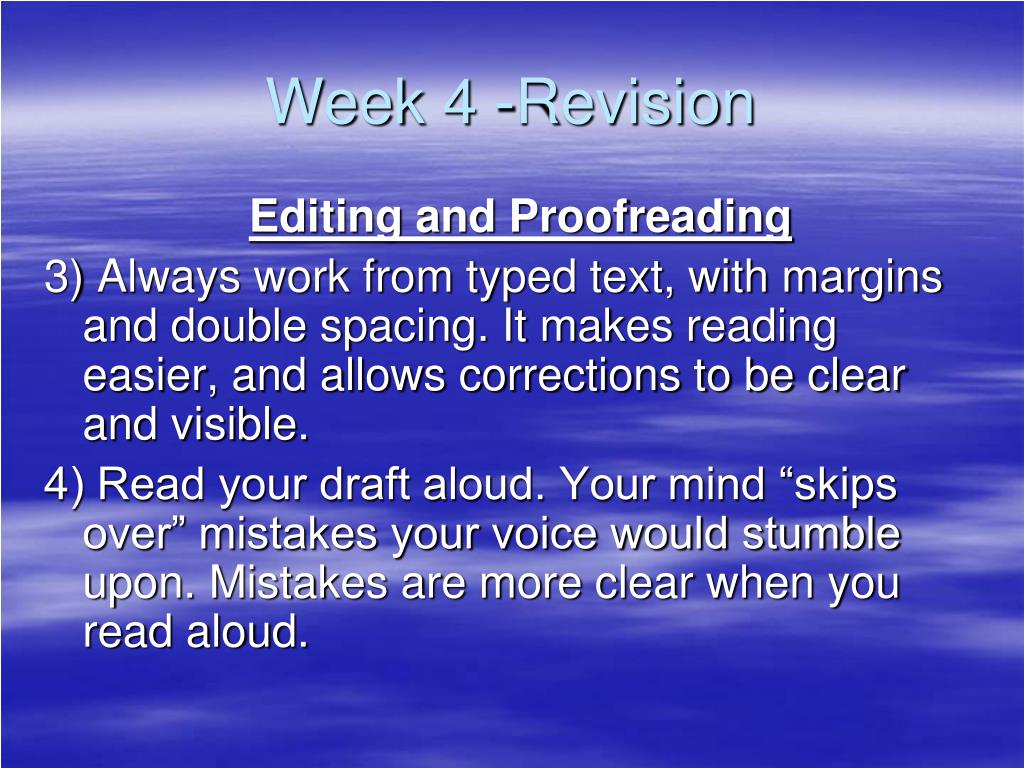 Week 4 -Revision

Editing and Proofreading

3) Always work from typed text, with margins and double spacing. It makes reading easier, and allows corrections to be clear and visible.

4) Read your draft aloud. Your mind “skips over” mistakes your voice would stumble upon. Mistakes are more clear when you read aloud.